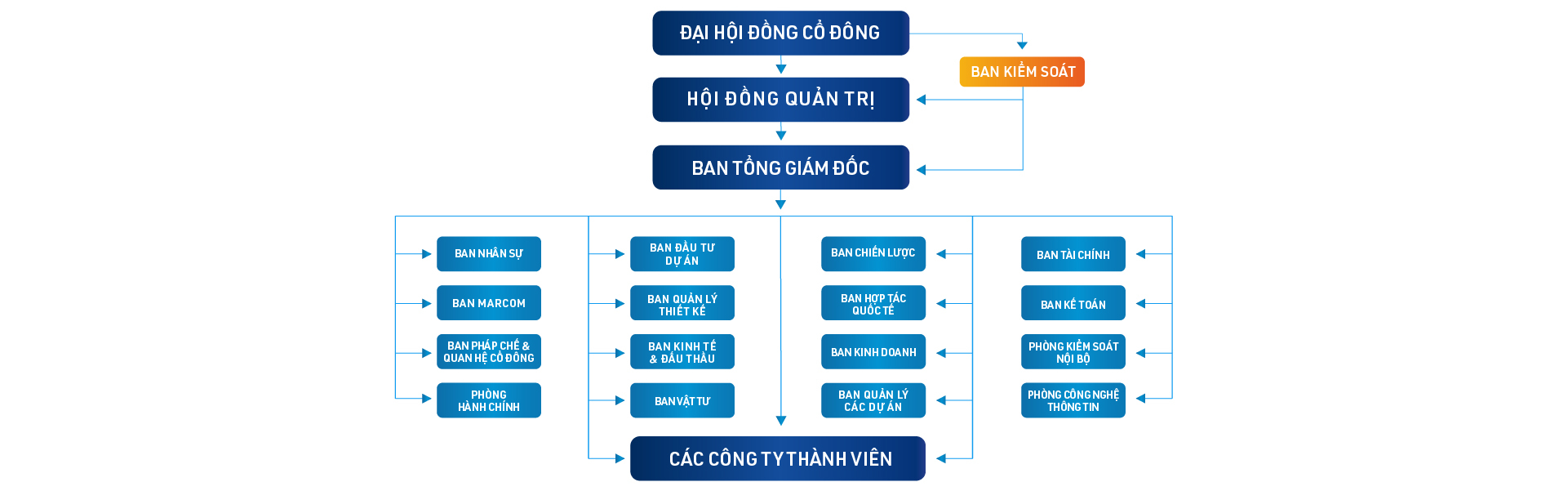 ĐẠI HỘI ĐỒNG CỔ ĐÔNG

BAN KIỂM SOÁT

HỘI ĐỒNG QUẢN TRỊ

BAN TỔNG GIÁM ĐỐC

BAN NHÂN SỰ

BAN MARCOM

BAN PHÁP CHẾ & QUAN HỆ CỔ ĐÔNG

PHÒNG HÀNH CHÍNH

BAN ĐẦU TƯ DỰ ÁN

BAN QUẢN LÝ THIẾT KẾ

BAN KINH TẾ & ĐẤU THẦU

BAN VẬT TƯ

BAN CHIẾN LƯỢC

BAN HỢP TÁC QUỐC TẾ

BAN KINH DOANH

BAN QUẢN LÝ CÁC DỰ ÁN

BAN TÀI CHÍNH

BAN KẾ TOÁN

PHÒNG KIỂM SOÁT NỘI BỘ

PHÒNG CÔNG NGHỆ THÔNG TIN

CÁC CÔNG TY THÀNH VIÊN